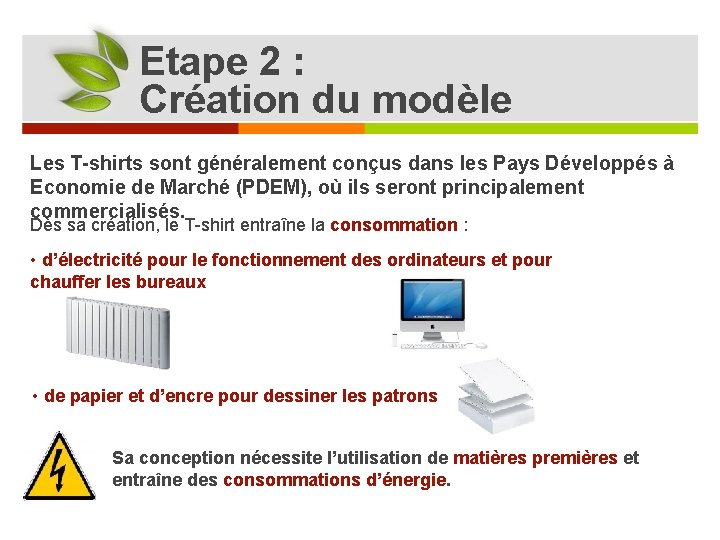 Etape 2 :
Création du modèle

Les T-shirts sont généralement conçus dans les Pays Développés à Economie de Marché (PDEM), où ils seront principalement commercialisés.

Dès sa création, le T-shirt entraîne la consommation :

• d'électricité pour le fonctionnement des ordinateurs et pour chauffer les bureaux

• de papier et d'encre pour dessiner les patrons

Sa conception nécessite l'utilisation de matières premières et entraîne des consommations d'énergie.